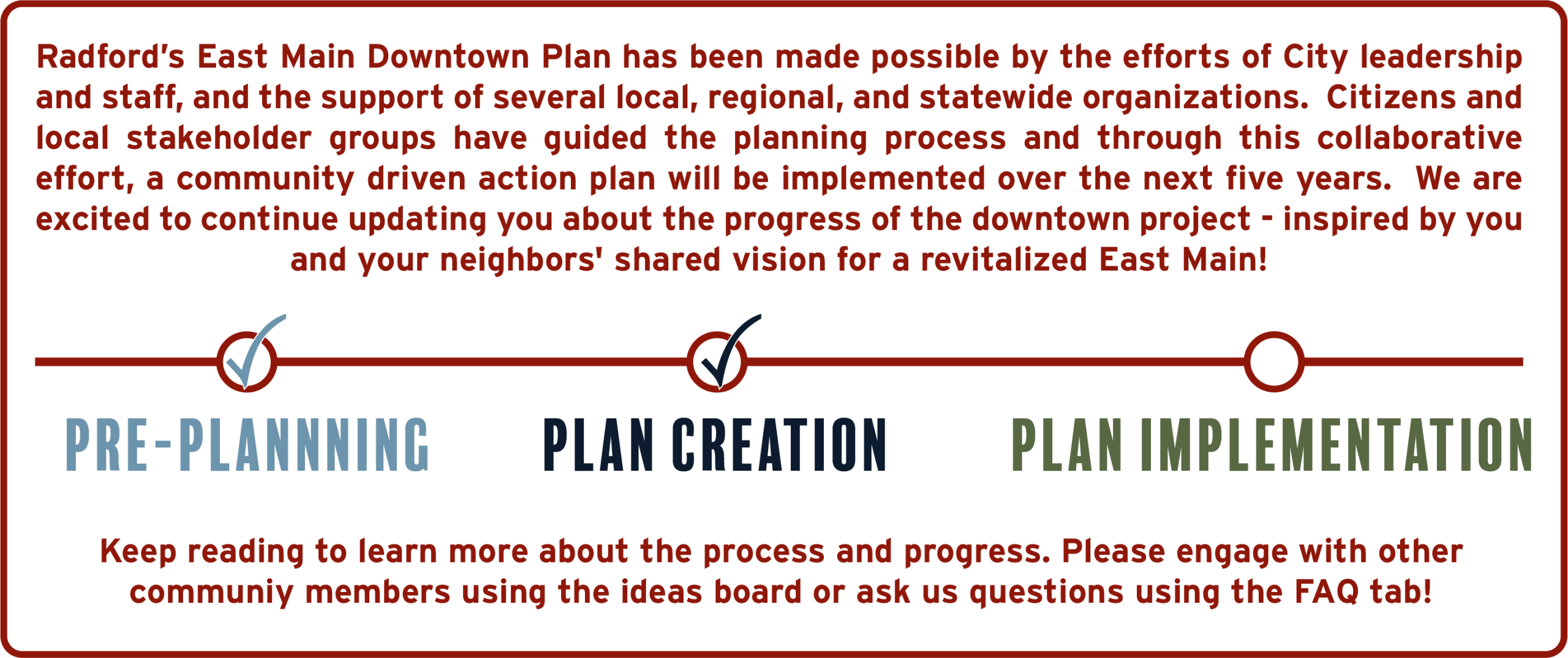 Radford's East Main Downtown Plan has been made possible by the efforts of City leadership and staff, and the support of several local, regional, and statewide organizations. Citizens and local stakeholder groups have guided the planning process and through this collaborative effort, a community driven action plan will be implemented over the next five years. We are excited to continue updating you about the progress of the downtown project - inspired by you and your neighbors' shared vision for a revitalized East Main!

PRE-PLANNNING

PLAN CREATION

PLAN IMPLEMENTATION

Keep reading to learn more about the process and progress. Please engage with other communiy members using the ideas board or ask us questions using the FAQ tab!